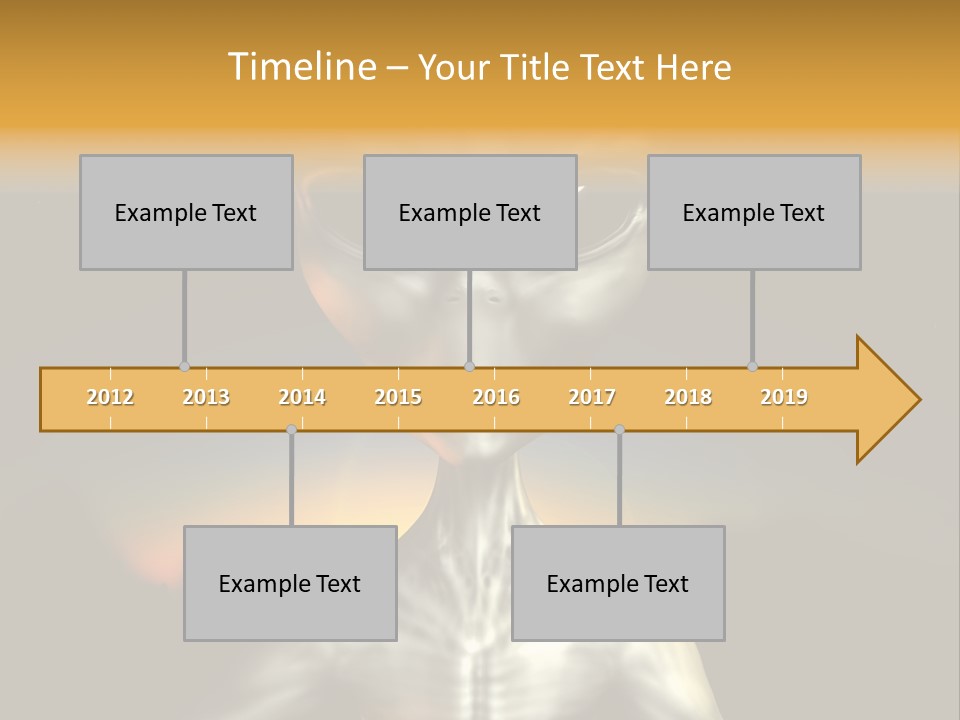 Timeline – Your Title Text Here

Example Text

Example Text

Example Text

2012 2013 2014 2015 2016 2017 2018 2019

Example Text

Example Text